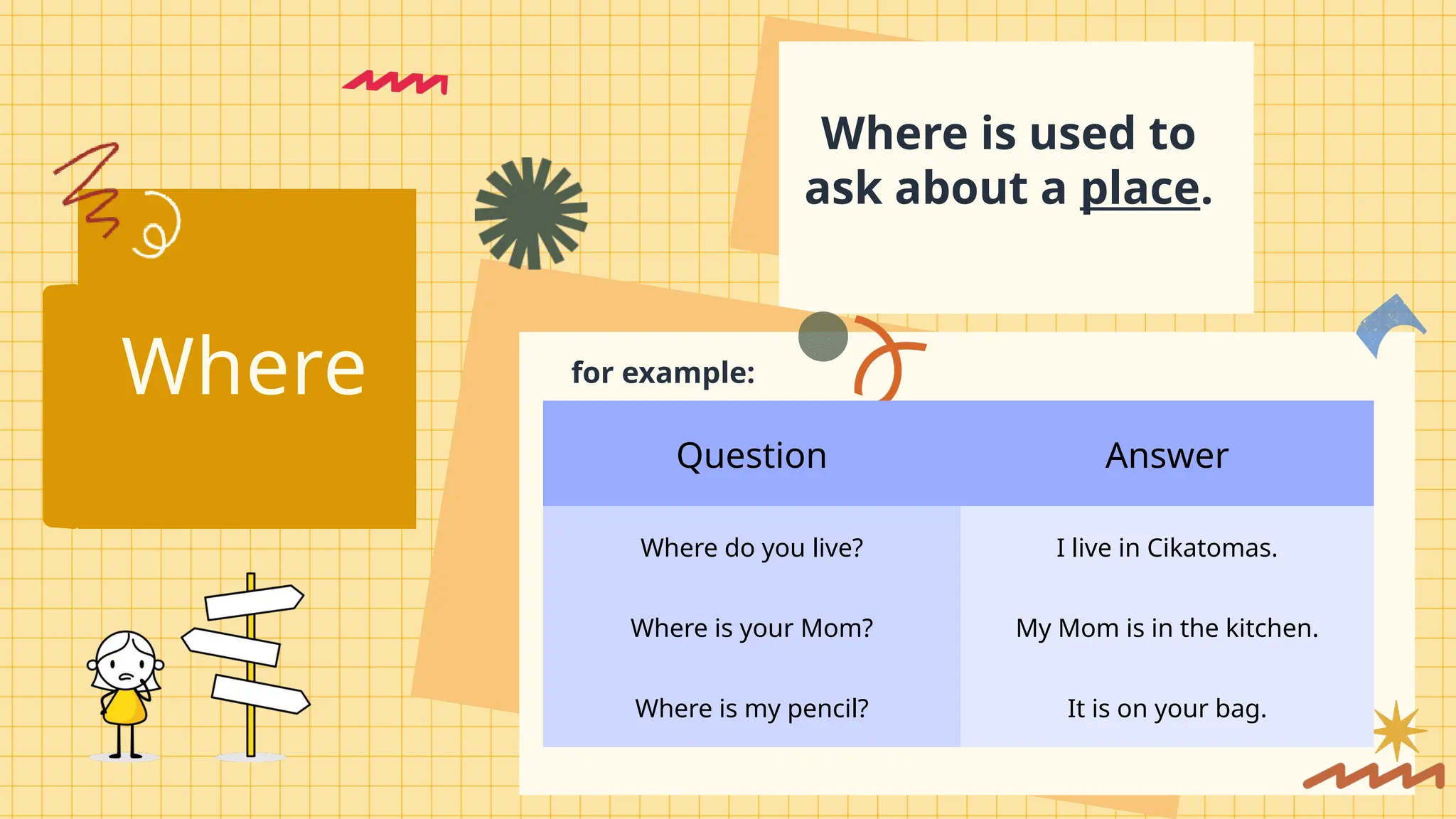 Where

Where is used to ask about a place.

for example:

| Question | Answer |
|---|---|
| Where do you live? | I live in Cikatomas. |
| Where is your Mom? | My Mom is in the kitchen. |
| Where is my pencil? | It is on your bag. |